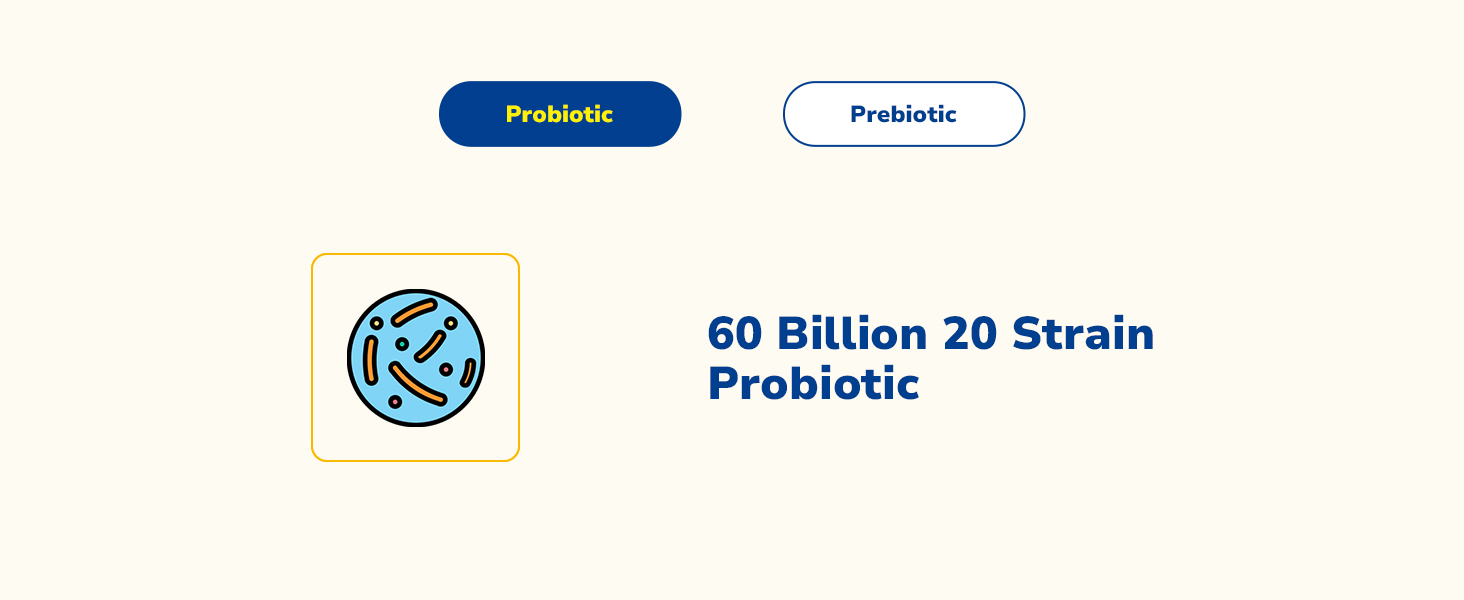 Probiotic

Prebiotic

60 Billion 20 Strain Probiotic